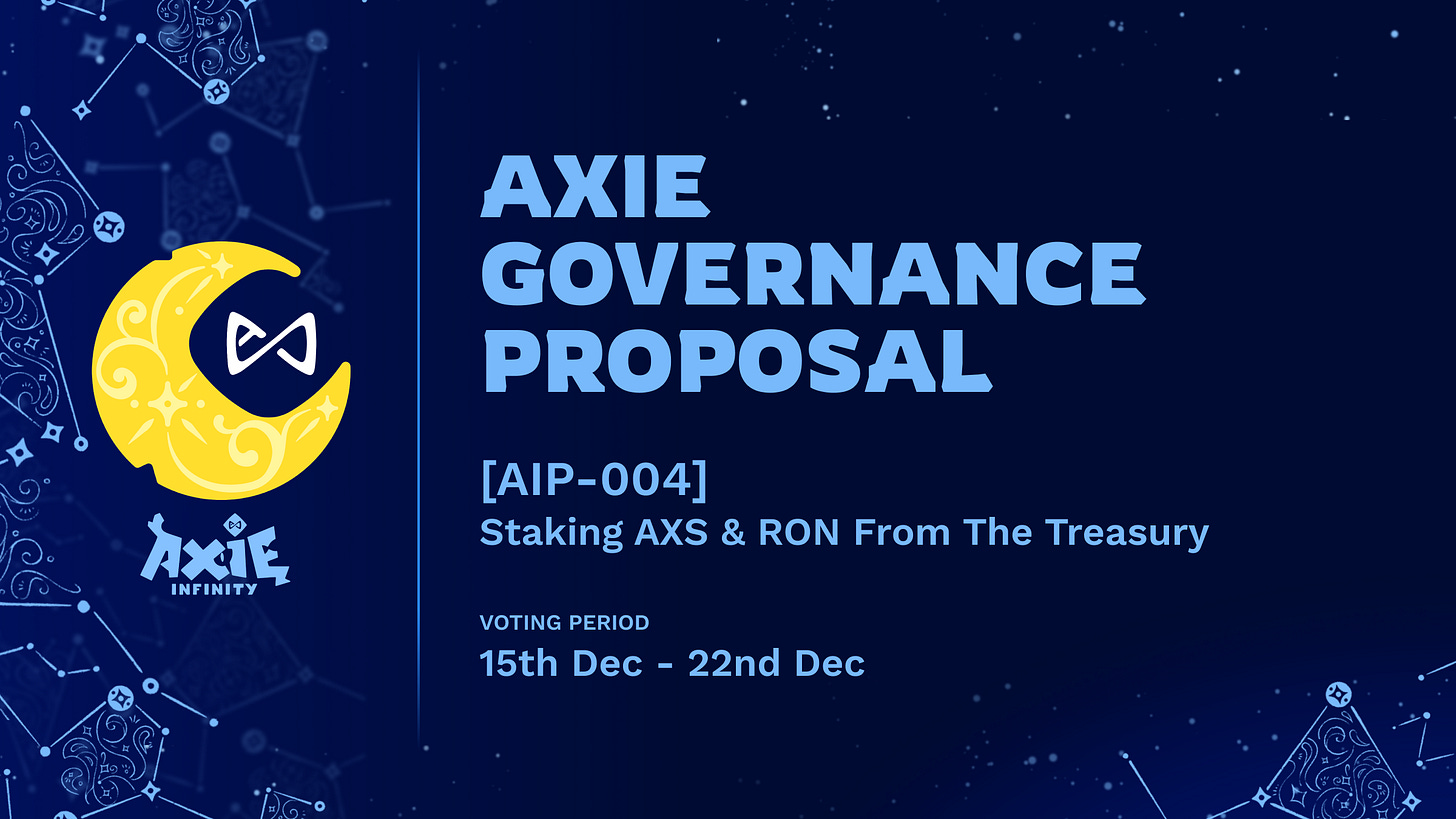 AXIE INFINITY

AXIE GOVERNANCE PROPOSAL

[AIP-004]
Staking AXS & RON From The Treasury

VOTING PERIOD
15th Dec - 22nd Dec